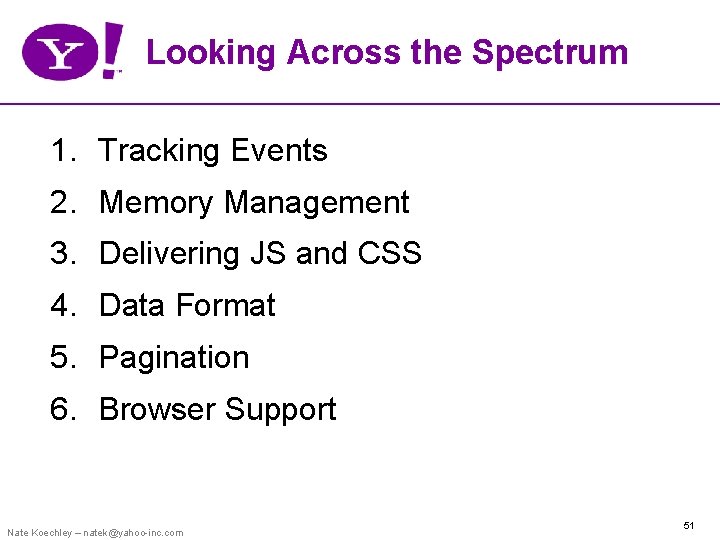 Y!

Looking Across the Spectrum

1. Tracking Events
2. Memory Management
3. Delivering JS and CSS
4. Data Format
5. Pagination
6. Browser Support

Nate Koechley – natek@yahoo-inc.com

51